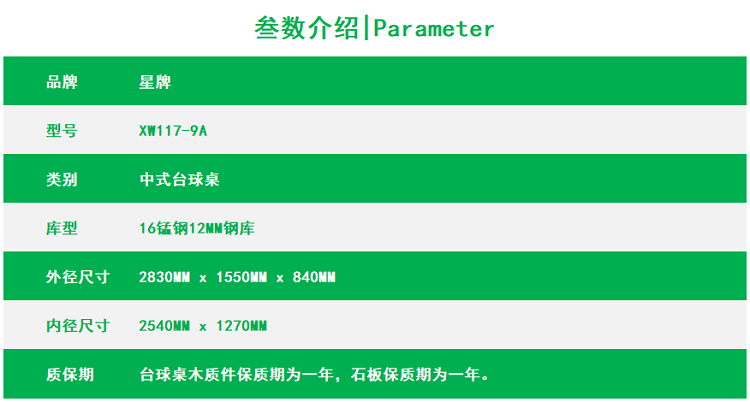 参数介绍|Parameter

| 品牌 | 星牌 |
|---|---|
| 型号 | XW117-9A |
| 类别 | 中式台球桌 |
| 库型 | 16锰钢12MM钢库 |
| 外径尺寸 | 2830MM x 1550MM x 840MM |
| 内径尺寸 | 2540MM x 1270MM |
| 质保期 | 台球桌木质件保质期为一年，石板保质期为一年。 |